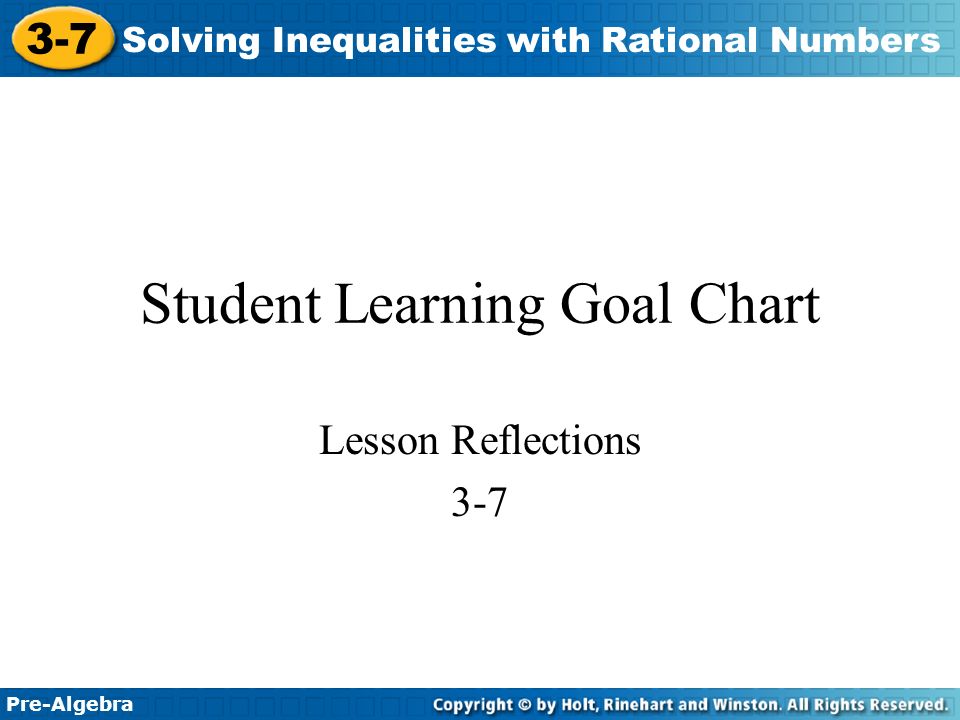 3-7 Solving Inequalities with Rational Numbers

Student Learning Goal Chart

Lesson Reflections
3-7

Pre-Algebra

Copyright © by Holt, Rinehart and Winston. All Rights Reserved.